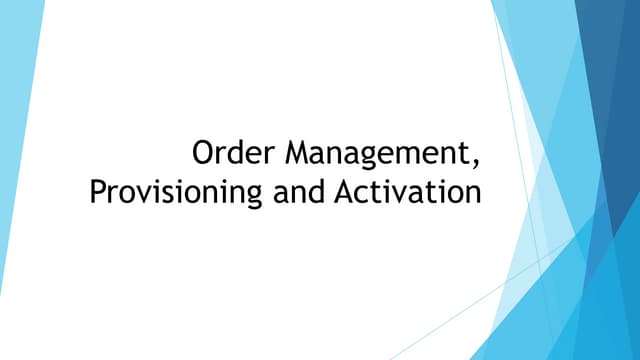 Order Management, Provisioning and Activation